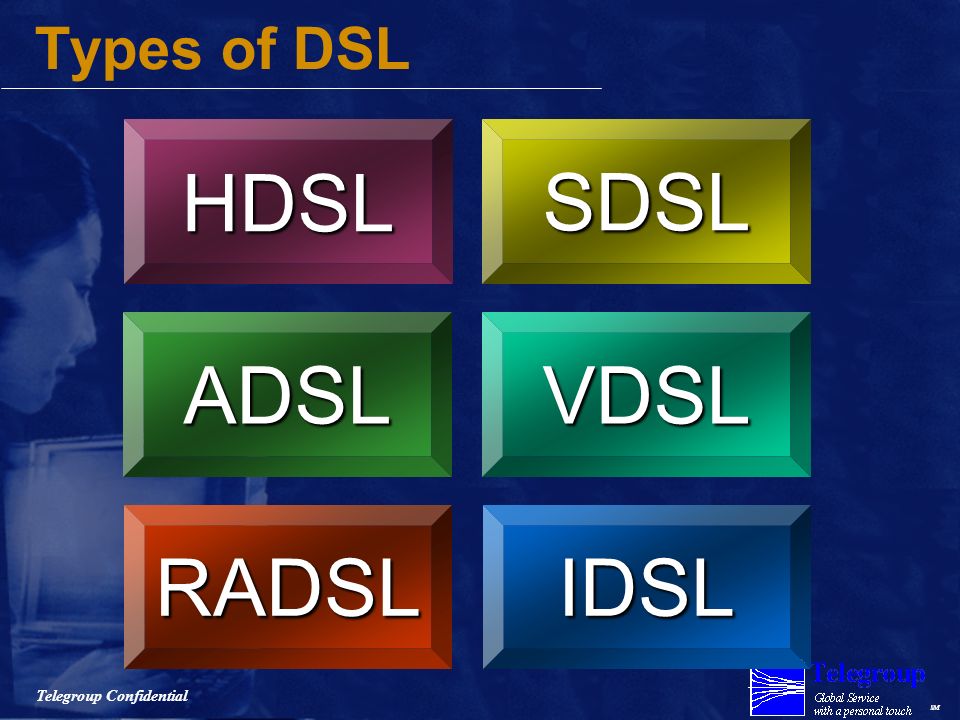 Types of DSL

HDSL

SDSL

ADSL

VDSL

RADSL

IDSL

Telegroup Confidential

Telegroup
Global Service with a personal touch SM